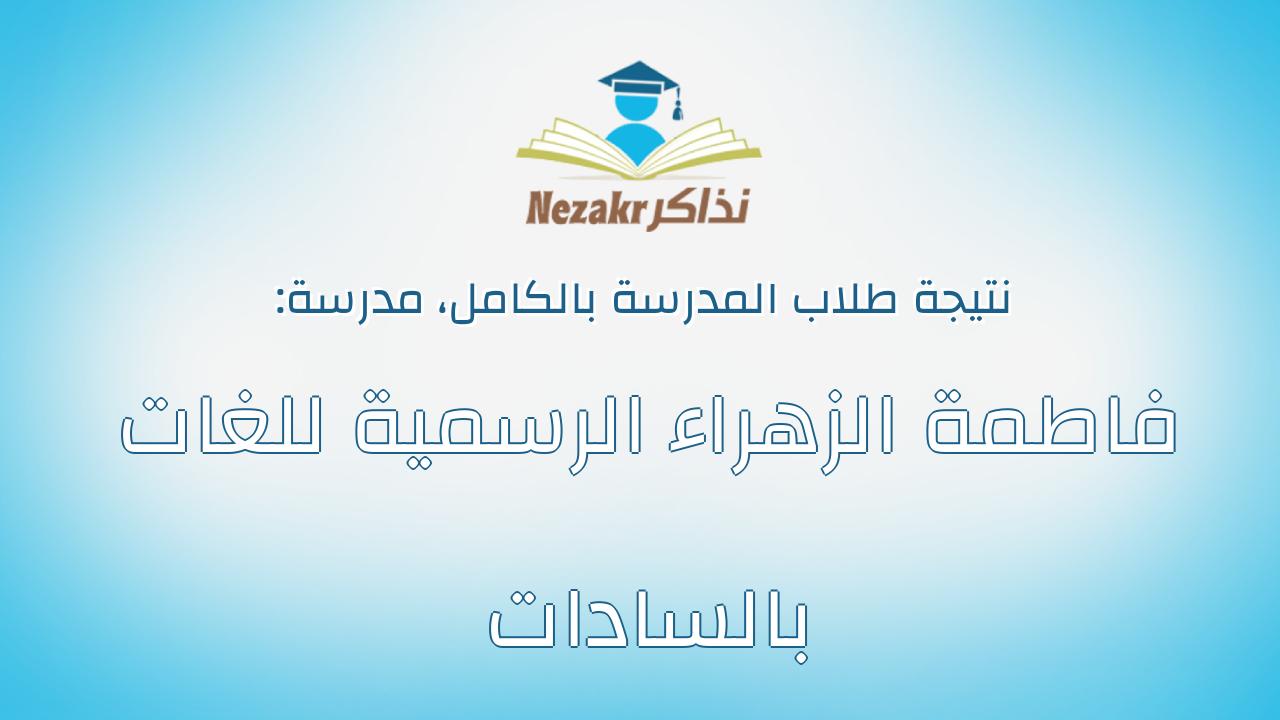 Nezakr نذاكر

نتيجة طلاب المدرسة بالكامل، مدرسة:

فاطمة الزهراء الرسمية للغات

بالسادات